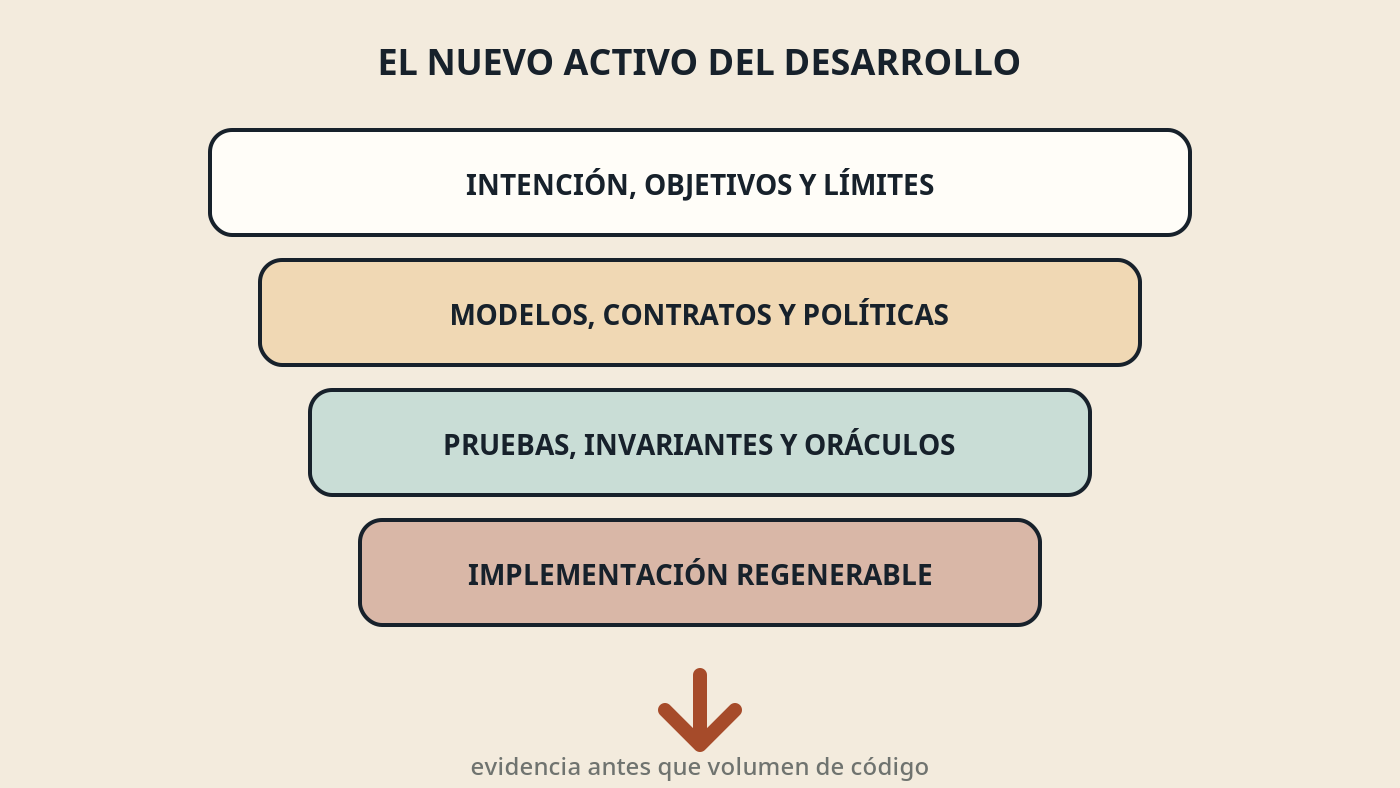 EL NUEVO ACTIVO DEL DESARROLLO

INTENCIÓN, OBJETIVOS Y LÍMITES

MODELOS, CONTRATOS Y POLÍTICAS

PRUEBAS, INVARIANTES Y ORÁCULOS

IMPLEMENTACIÓN REGENERABLE

evidencia antes que volumen de código